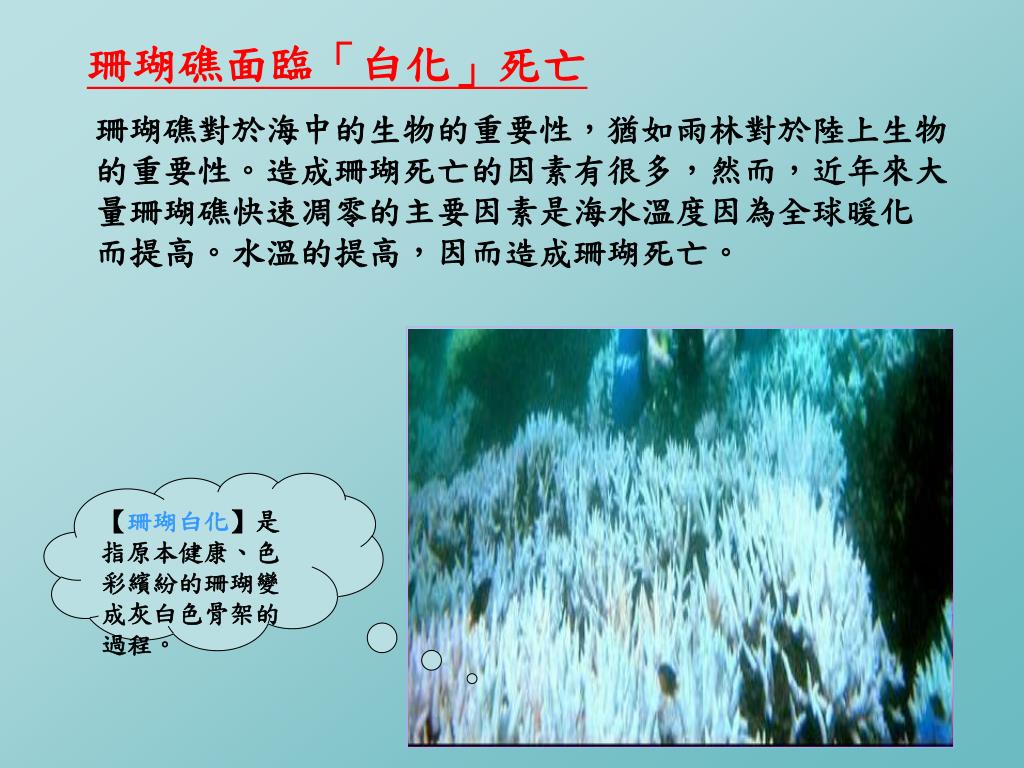 珊瑚礁面臨「白化」死亡

珊瑚礁對於海中的生物的重要性，猶如雨林對於陸上生物的重要性。造成珊瑚死亡的因素有很多，然而，近年來大量珊瑚礁快速凋零的主要因素是海水溫度因為全球暖化而提高。水溫的提高，因而造成珊瑚死亡。

【珊瑚白化】是指原本健康、色彩繽紛的珊瑚變成灰白色骨架的過程。